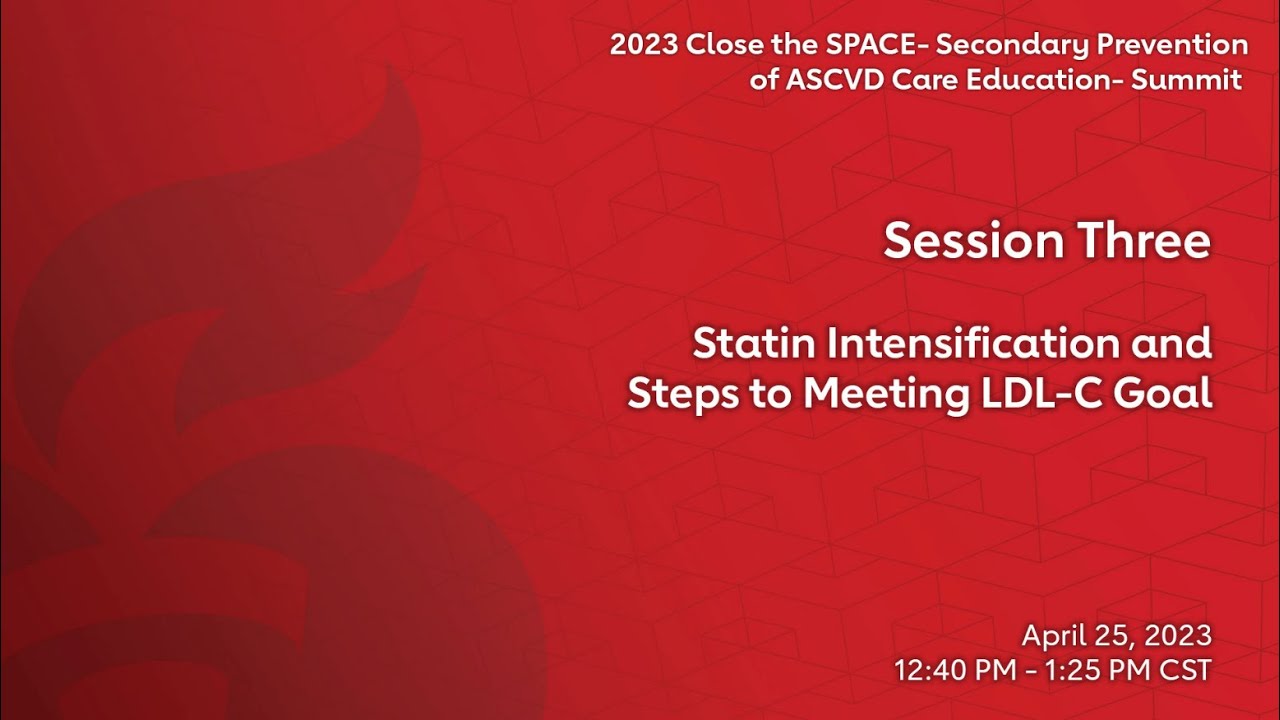 2023 Close the SPACE- Secondary Prevention of ASCVD Care Education- Summit

Session Three

Statin Intensification and Steps to Meeting LDL-C Goal

April 25, 2023
12:40 PM - 1:25 PM CST